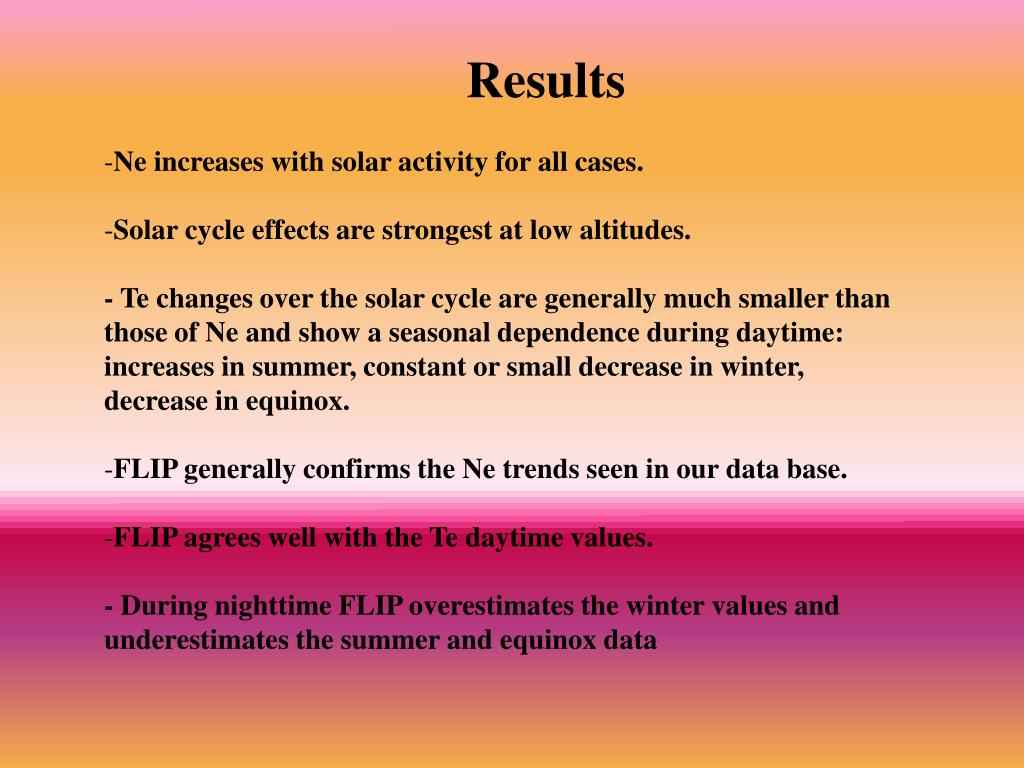 Results

-Ne increases with solar activity for all cases.

-Solar cycle effects are strongest at low altitudes.

- Te changes over the solar cycle are generally much smaller than those of Ne and show a seasonal dependence during daytime: increases in summer, constant or small decrease in winter, decrease in equinox.

-FLIP generally confirms the Ne trends seen in our data base.

-FLIP agrees well with the Te daytime values.

- During nighttime FLIP overestimates the winter values and underestimates the summer and equinox data